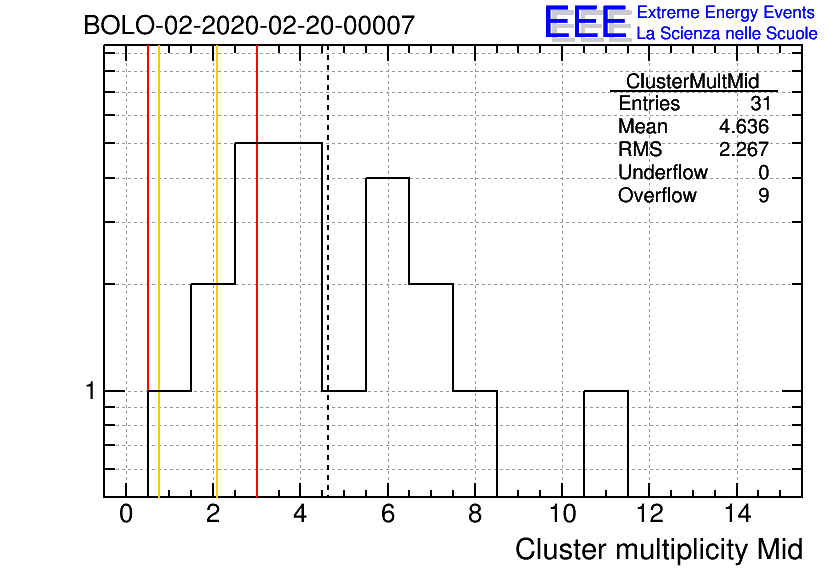 BOLO-02-2020-02-20-00007

EEE Extreme Energy Events
La Scienza nelle Scuole

| ClusterMultMid | |
|---|---|
| Entries | 31 |
| Mean | 4.636 |
| RMS | 2.267 |
| Underflow | 0 |
| Overflow | 9 |

1

0 2 4 6 8 10 12 14

Cluster multiplicity Mid